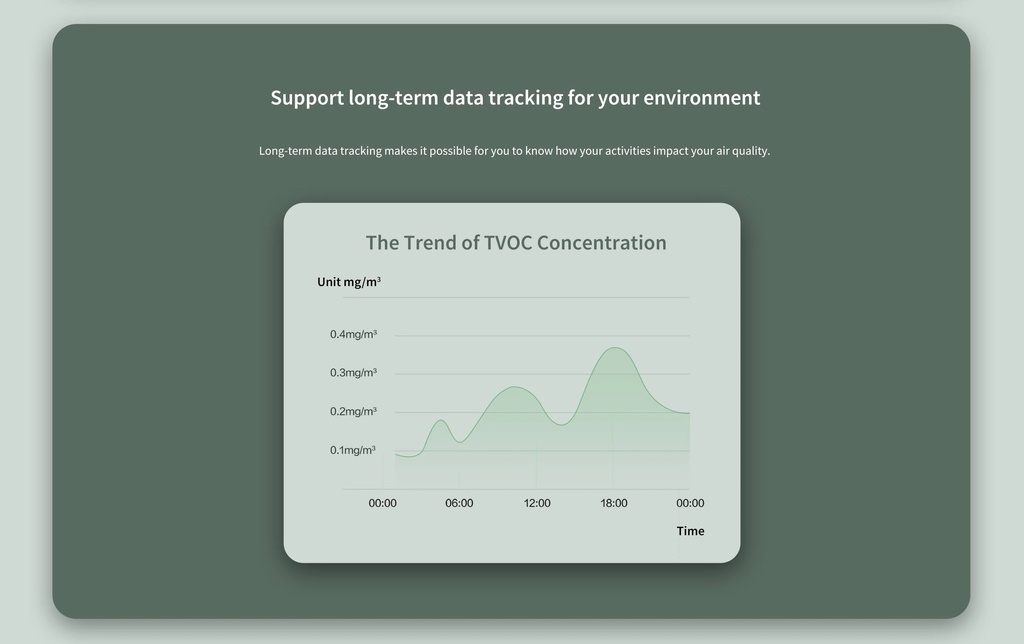 Support long-term data tracking for your environment

Long-term data tracking makes it possible for you to know how your activities impact your air quality.

The Trend of TVOC Concentration

Unit mg/m³

0.4mg/m³
0.3mg/m³
0.2mg/m³
0.1mg/m³

00:00 06:00 12:00 18:00 00:00

Time